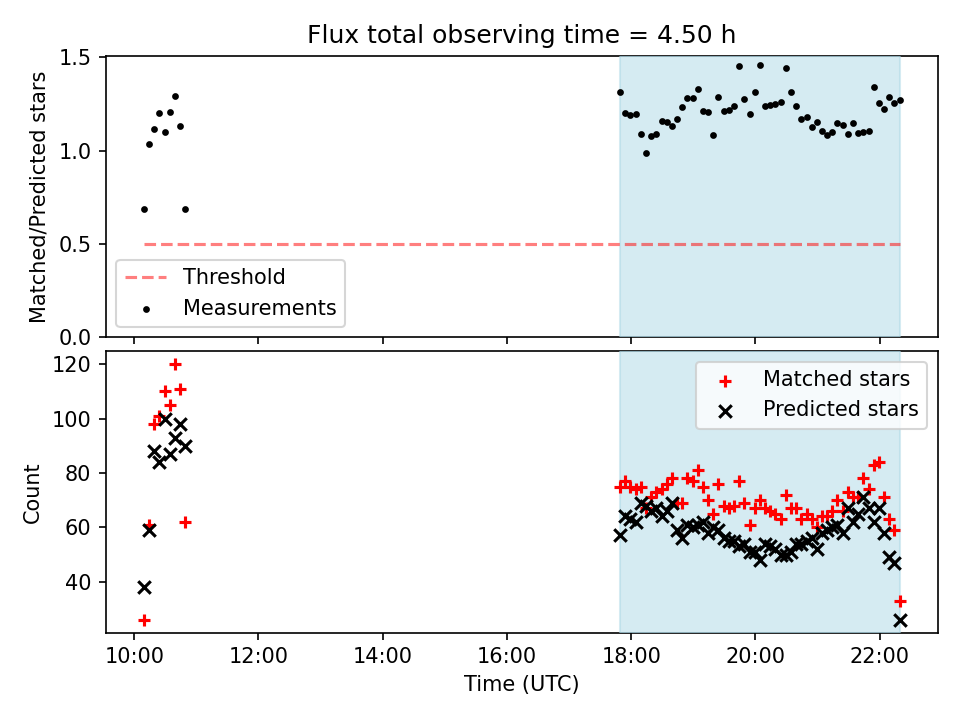 Flux total observing time = 4.50 h

Matched/Predicted stars

1.5
1.0
0.5
0.0

Threshold
Measurements

Count

120
100
80
60
40

Matched stars
Predicted stars

10:00
12:00
14:00
16:00
18:00
20:00
22:00

Time (UTC)